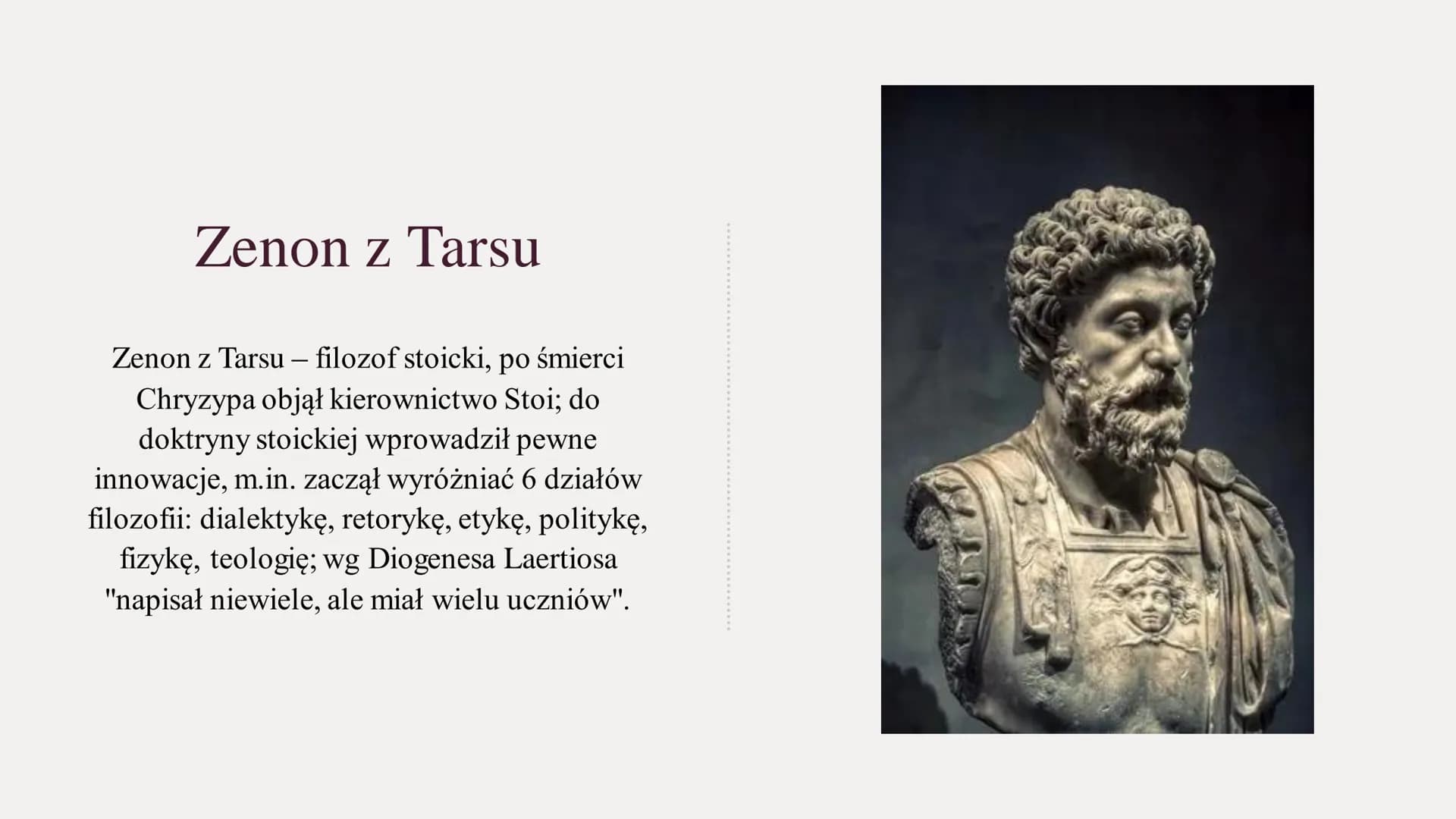 Zenon z Tarsu

Zenon z Tarsu – filozof stoicki, po śmierci Chryzypa objął kierownictwo Stoi; do doktryny stoickiej wprowadził pewne innowacje, m.in. zaczął wyróżniać 6 działów filozofii: dialektykę, retorykę, etykę, politykę, fizykę, teologię; wg Diogenesa Laertiosa "napisał niewiele, ale miał wielu uczniów".